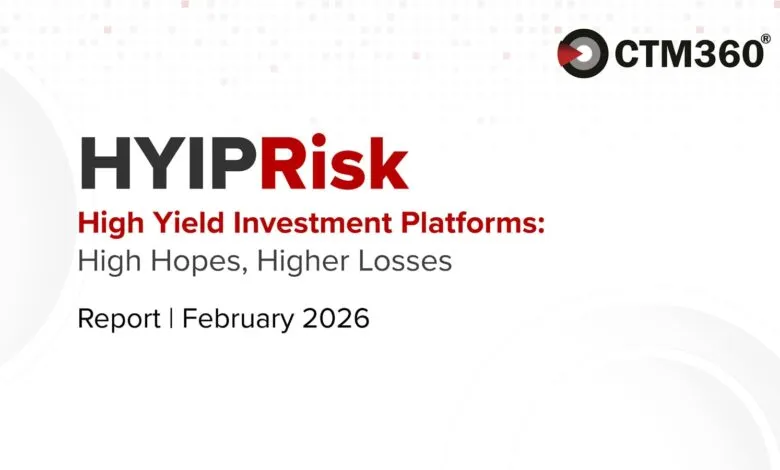 CTM360®

HYIPRisk

High Yield Investment Platforms:
High Hopes, Higher Losses

Report | February 2026